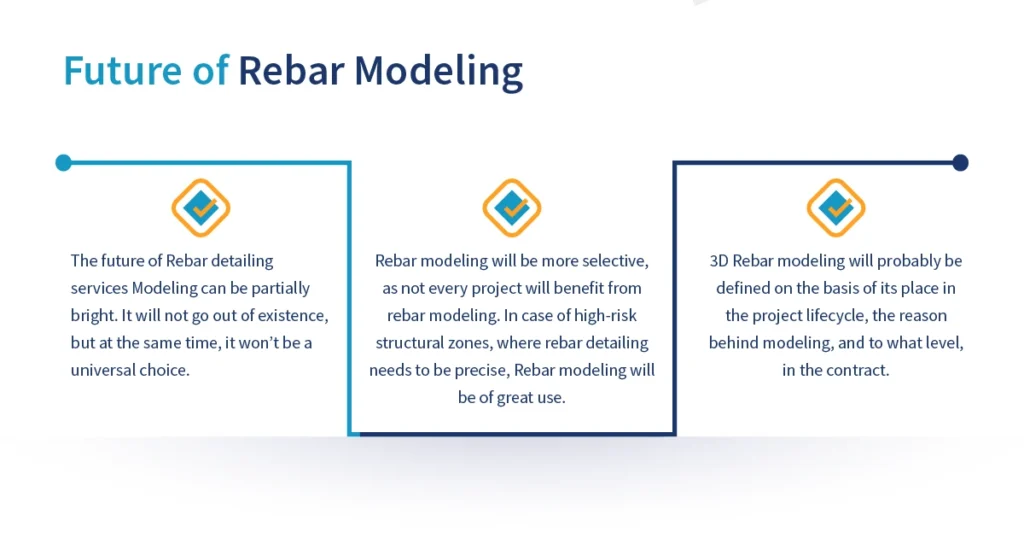 Future of Rebar Modeling

The future of Rebar detailing services Modeling can be partially bright. It will not go out of existence, but at the same time, it won't be a universal choice.

Rebar modeling will be more selective, as not every project will benefit from rebar modeling. In case of high-risk structural zones, where rebar detailing needs to be precise, Rebar modeling will be of great use.

3D Rebar modeling will probably be defined on the basis of its place in the project lifecycle, the reason behind modeling, and to what level, in the contract.